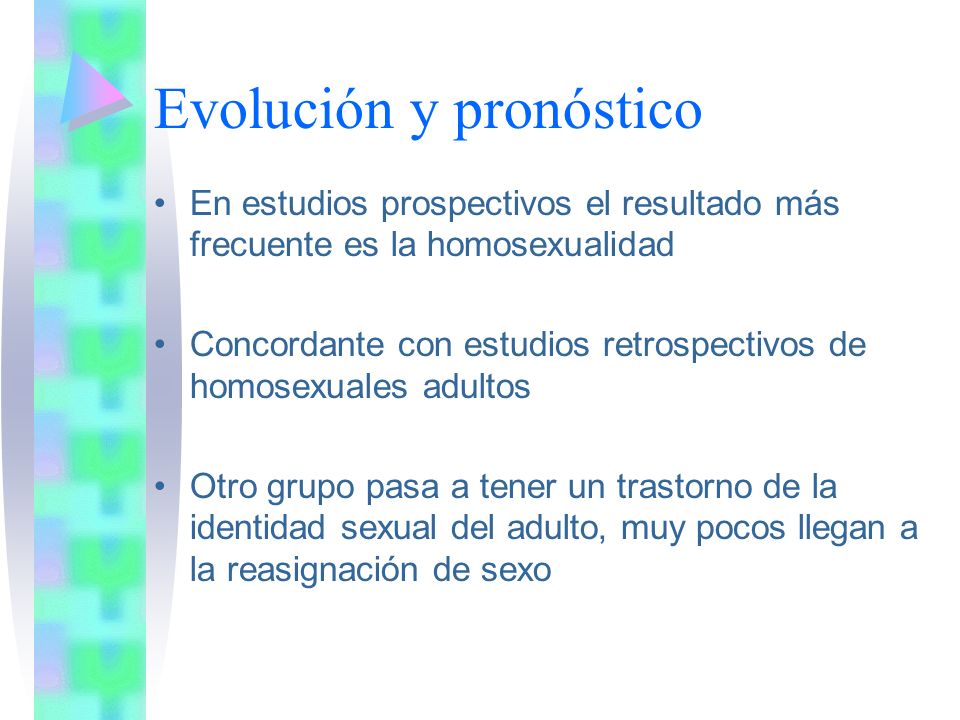 Evolución y pronóstico

• En estudios prospectivos el resultado más frecuente es la homosexualidad

• Concordante con estudios retrospectivos de homosexuales adultos

• Otro grupo pasa a tener un trastorno de la identidad sexual del adulto, muy pocos llegan a la reasignación de sexo